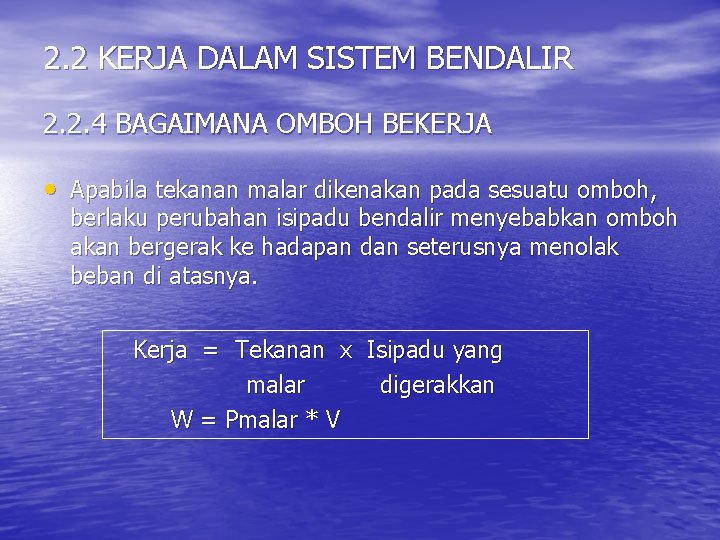 2.2 KERJA DALAM SISTEM BENDALIR

2.2.4 BAGAIMANA OMBOH BEKERJA

• Apabila tekanan malar dikenakan pada sesuatu omboh, berlaku perubahan isipadu bendalir menyebabkan omboh akan bergerak ke hadapan dan seterusnya menolak beban di atasnya.

Kerja = Tekanan x Isipadu yang
malar digerakkan
W = Pmalar * V